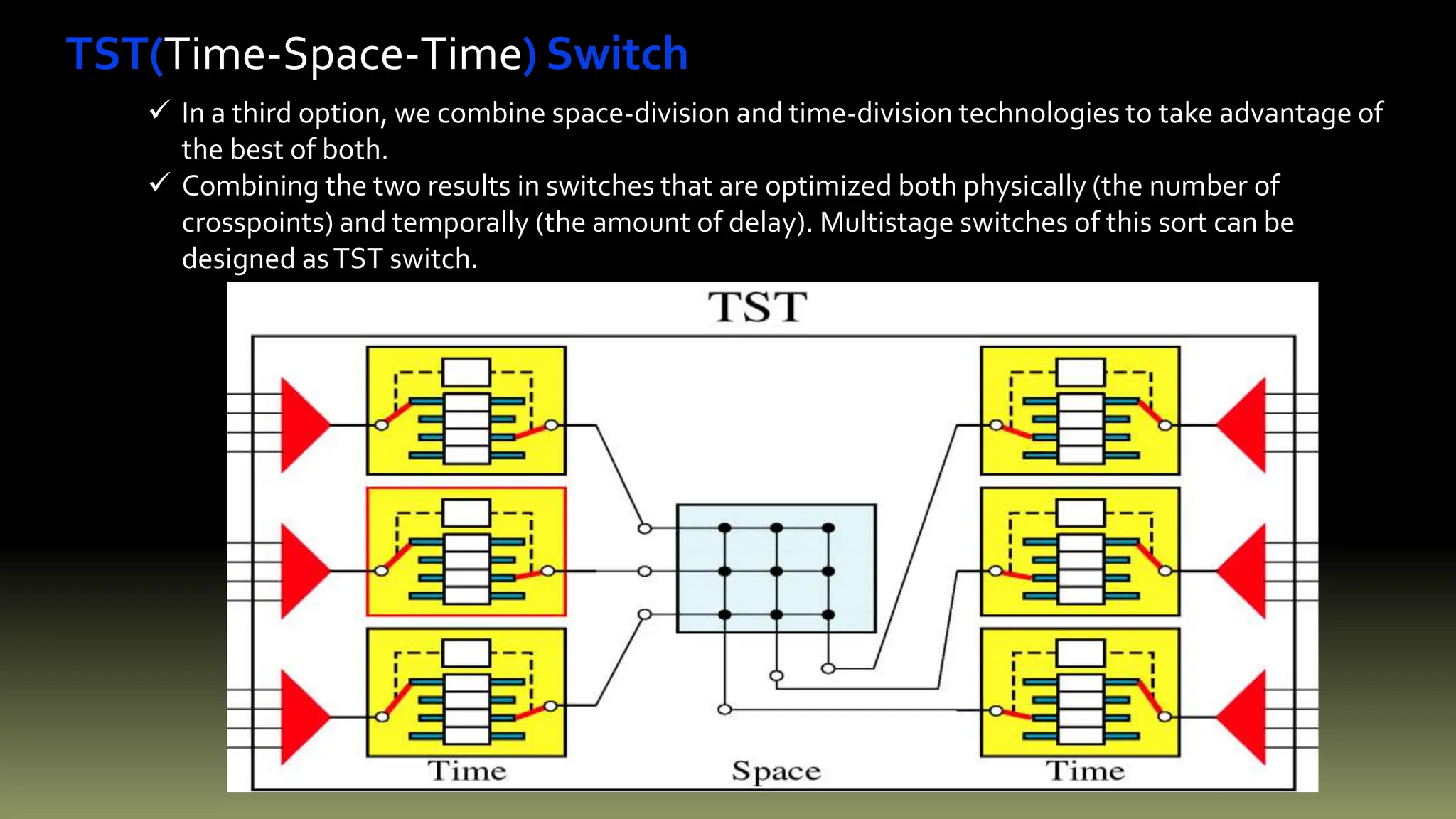 TST(Time-Space-Time) Switch

✓ In a third option, we combine space-division and time-division technologies to take advantage of the best of both.

✓ Combining the two results in switches that are optimized both physically (the number of crosspoints) and temporally (the amount of delay). Multistage switches of this sort can be designed as TST switch.

TST

Time

Space

Time